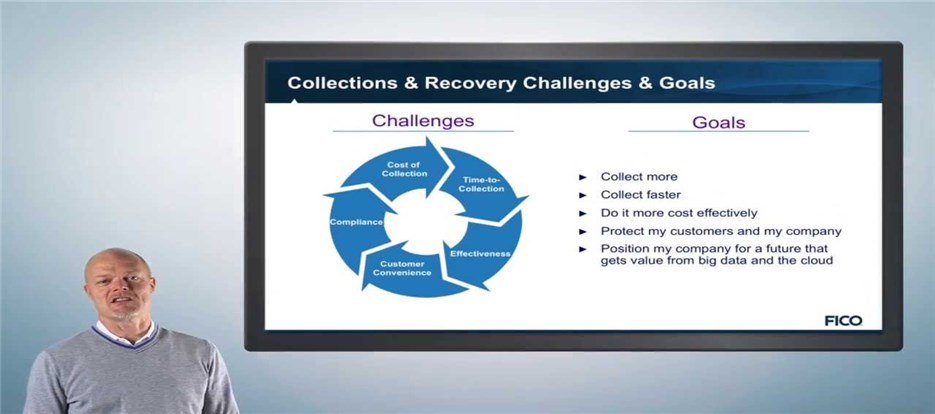 Collections & Recovery Challenges & Goals

Challenges

Cost of Collection

Time-to-Collection

Effectiveness

Customer Convenience

Compliance

Goals

► Collect more
► Collect faster
► Do it more cost effectively
► Protect my customers and my company
► Position my company for a future that gets value from big data and the cloud

FICO